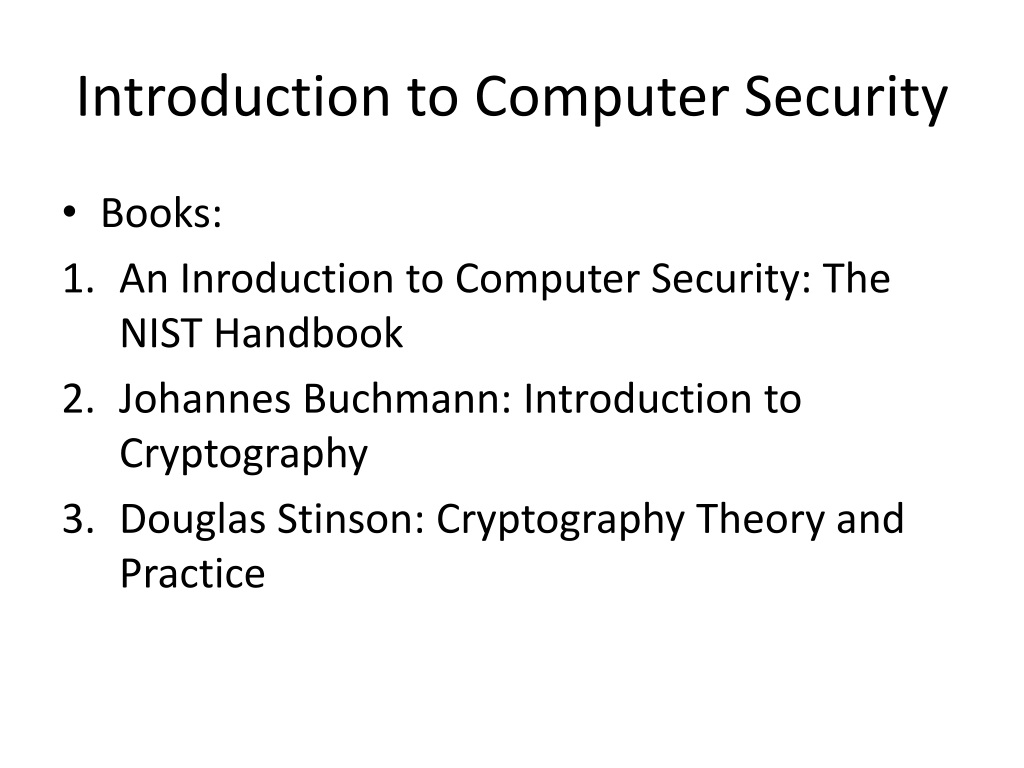 Introduction to Computer Security

• Books:
1. An Inroduction to Computer Security: The NIST Handbook
2. Johannes Buchmann: Introduction to Cryptography
3. Douglas Stinson: Cryptography Theory and Practice